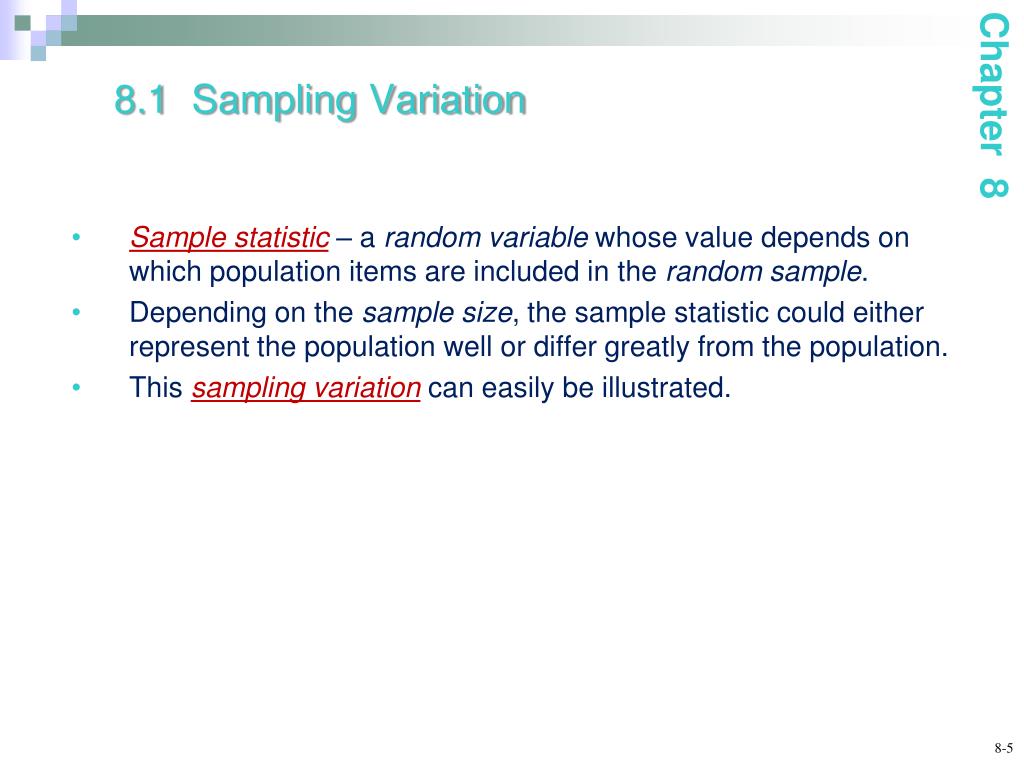 8.1 Sampling Variation

Chapter 8

• Sample statistic – a random variable whose value depends on which population items are included in the random sample.
• Depending on the sample size, the sample statistic could either represent the population well or differ greatly from the population.
• This sampling variation can easily be illustrated.

8-5